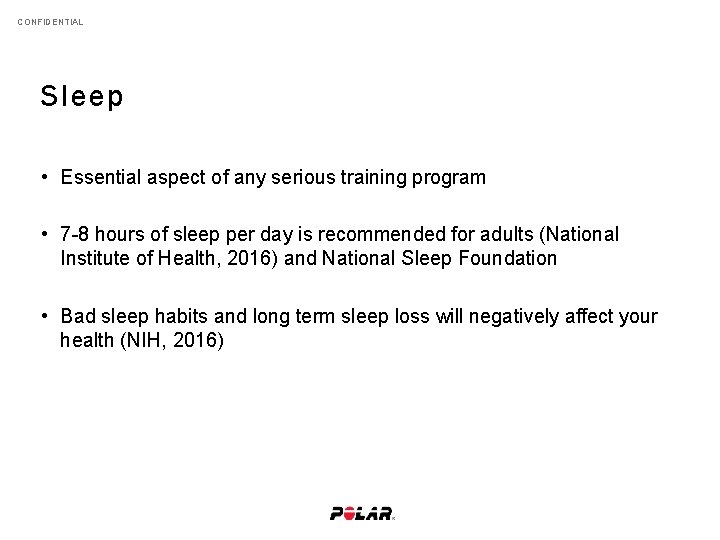 CONFIDENTIAL

Sleep

• Essential aspect of any serious training program

• 7-8 hours of sleep per day is recommended for adults (National Institute of Health, 2016) and National Sleep Foundation

• Bad sleep habits and long term sleep loss will negatively affect your health (NIH, 2016)

POLAR